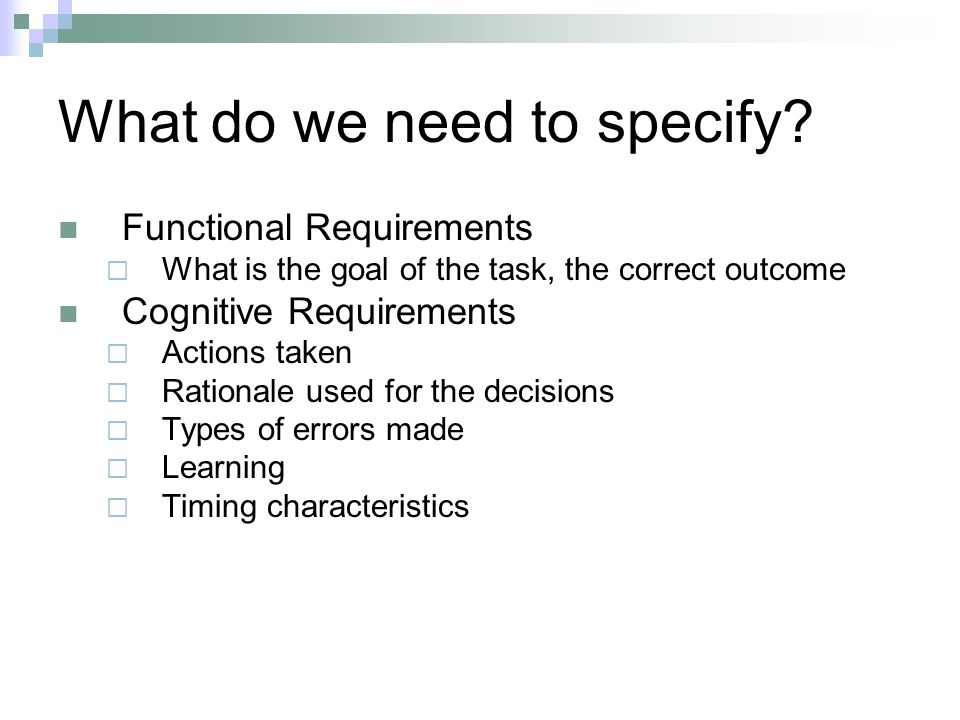 What do we need to specify?

- Functional Requirements
  - What is the goal of the task, the correct outcome
- Cognitive Requirements
  - Actions taken
  - Rationale used for the decisions
  - Types of errors made
  - Learning
  - Timing characteristics